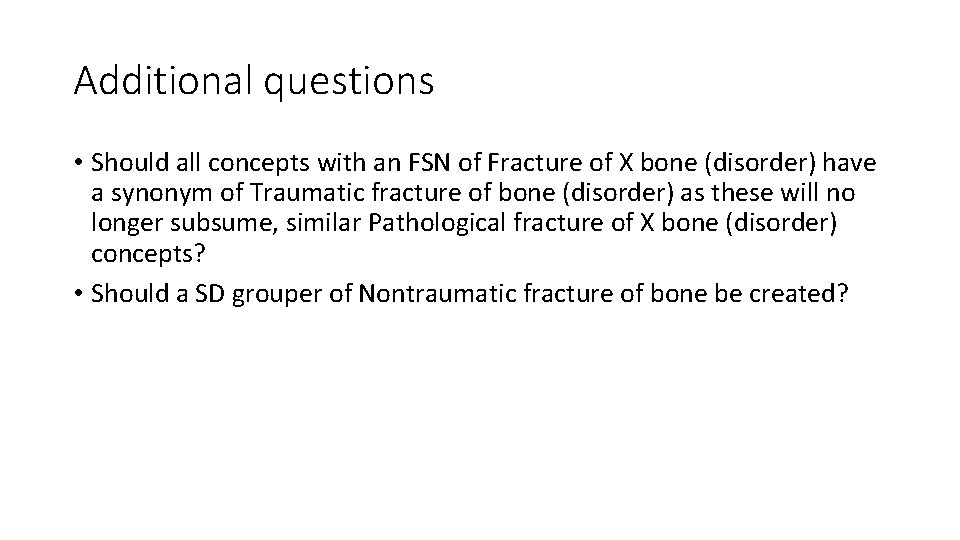 Additional questions

• Should all concepts with an FSN of Fracture of X bone (disorder) have a synonym of Traumatic fracture of bone (disorder) as these will no longer subsume, similar Pathological fracture of X bone (disorder) concepts?

• Should a SD grouper of Nontraumatic fracture of bone be created?